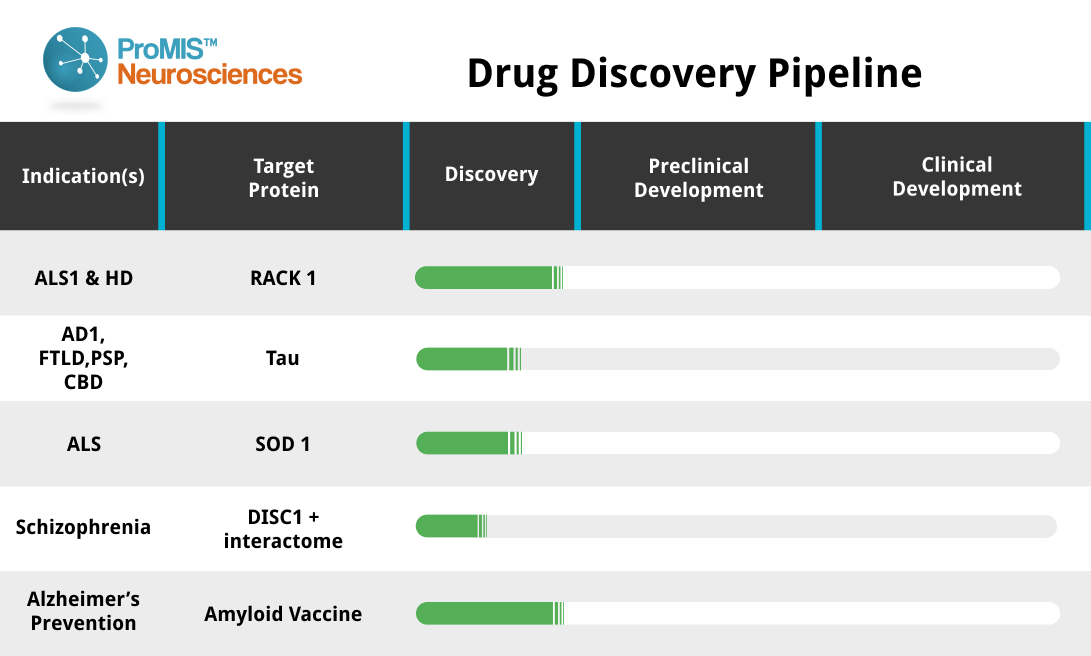 ProMIS™
Neurosciences

Drug Discovery Pipeline

| Indication(s) | Target Protein | Discovery | Preclinical Development | Clinical Development |
|---|---|---|---|---|
| ALS1 & HD | RACK 1 | | | |
| AD1, FTLD,PSP, CBD | Tau | | | |
| ALS | SOD 1 | | | |
| Schizophrenia | DISC1 + interactome | | | |
| Alzheimer's Prevention | Amyloid Vaccine | | | |